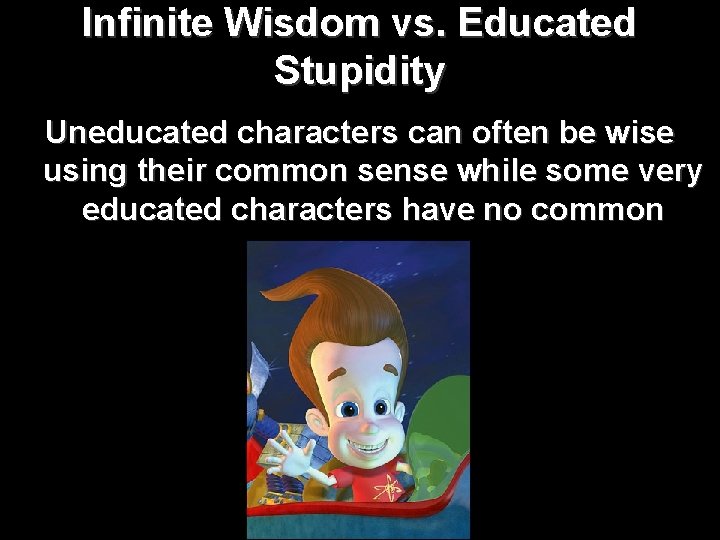 Infinite Wisdom vs. Educated Stupidity

Uneducated characters can often be wise using their common sense while some very educated characters have no common